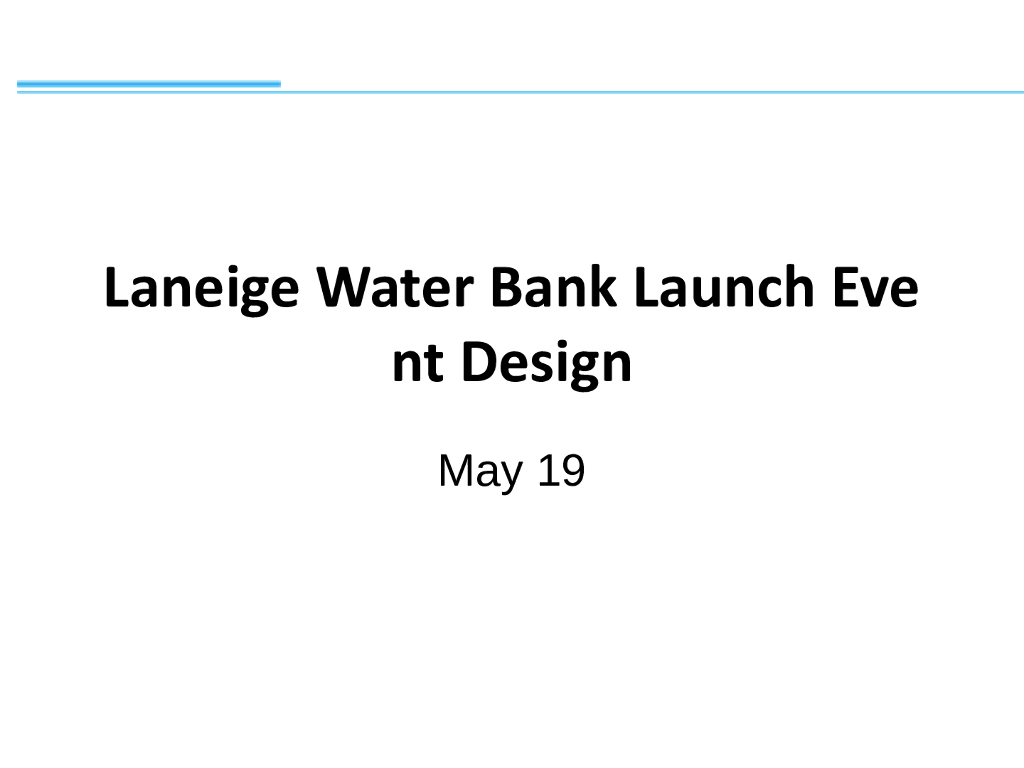 Laneige Water Bank Launch Eve nt Design

May 19